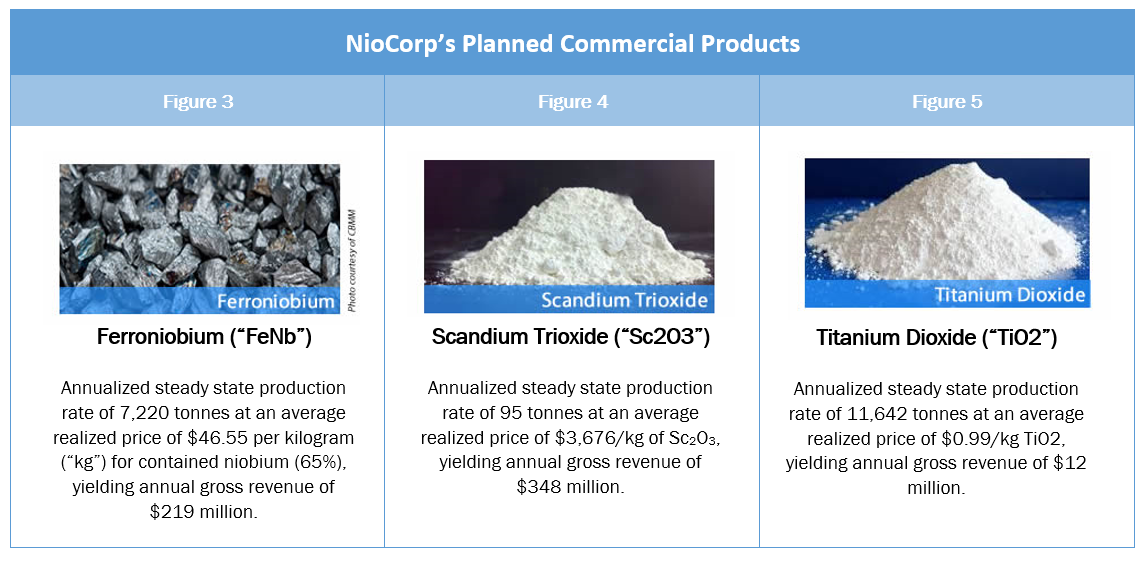 NioCorp's Planned Commercial Products

| Figure 3 | Figure 4 | Figure 5 |
|---|---|---|
| Ferroniobium Photo courtesy of CBMM | Scandium Trioxide | Titanium Dioxide |
| Ferroniobium ("FeNb") | Scandium Trioxide ("Sc2O3") | Titanium Dioxide ("TiO2") |
| Annualized steady state production rate of 7,220 tonnes at an average realized price of \$46.55 per kilogram ("kg") for contained niobium (65%), yielding annual gross revenue of \$219 million. | Annualized steady state production rate of 95 tonnes at an average realized price of \$3,676/kg of $Sc_2O_3$, yielding annual gross revenue of \$348 million. | Annualized steady state production rate of 11,642 tonnes at an average realized price of \$0.99/kg TiO2, yielding annual gross revenue of \$12 million. |